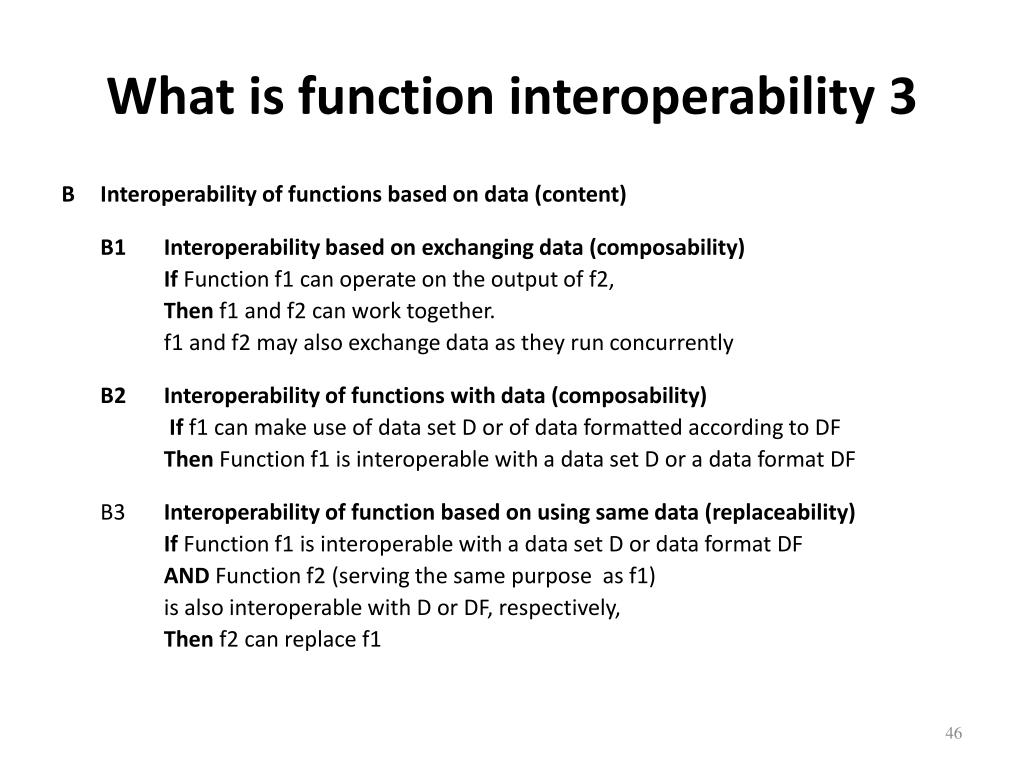 What is function interoperability 3

B Interoperability of functions based on data (content)

B1 Interoperability based on exchanging data (composability)
If Function f1 can operate on the output of f2,
Then f1 and f2 can work together.
f1 and f2 may also exchange data as they run concurrently

B2 Interoperability of functions with data (composability)
If f1 can make use of data set D or of data formatted according to DF
Then Function f1 is interoperable with a data set D or a data format DF

B3 Interoperability of function based on using same data (replaceability)
If Function f1 is interoperable with a data set D or data format DF
AND Function f2 (serving the same purpose as f1)
is also interoperable with D or DF, respectively,
Then f2 can replace f1

46